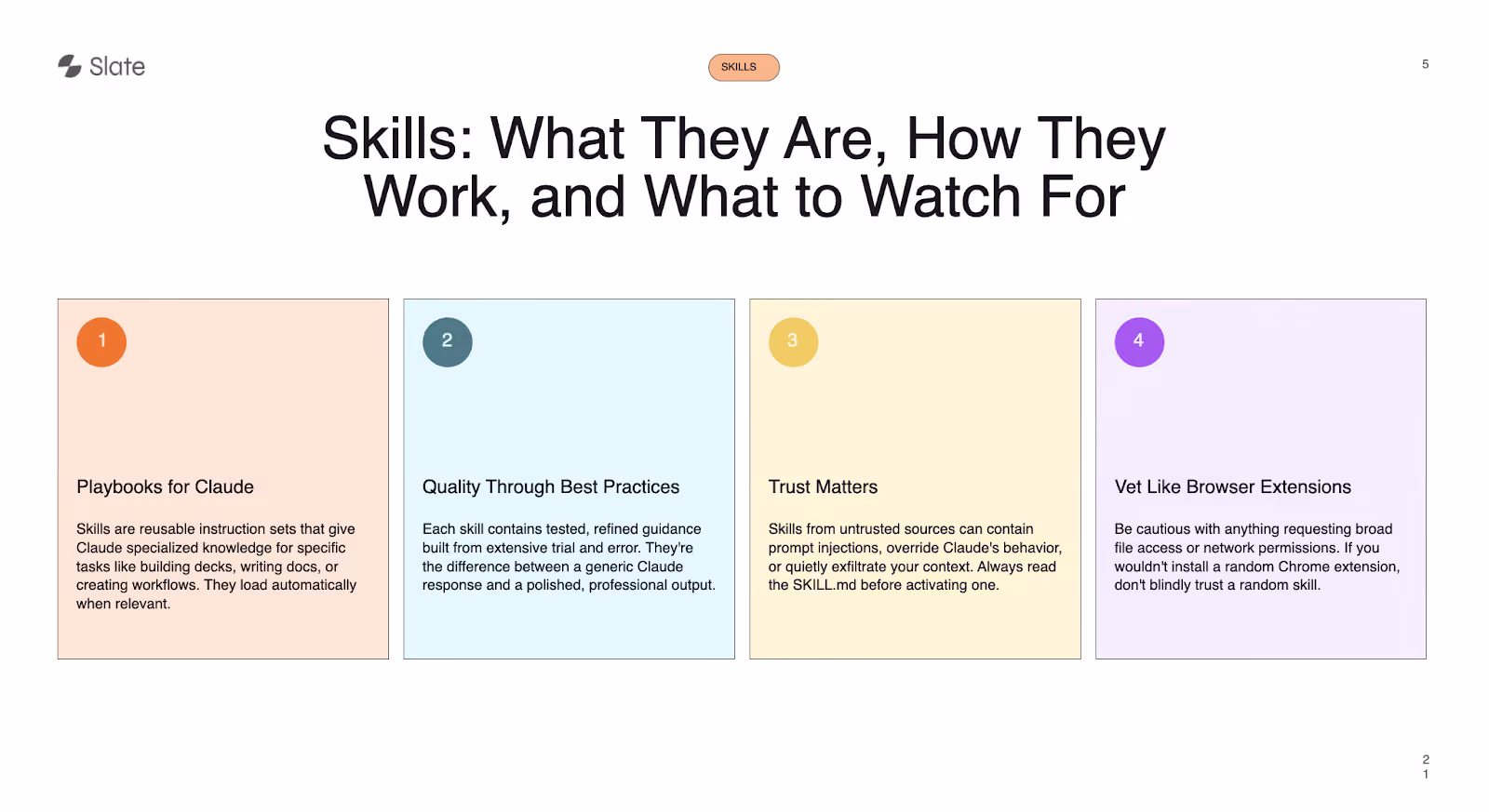 Slate

SKILLS

5

Skills: What They Are, How They Work, and What to Watch For

1

Playbooks for Claude

Skills are reusable instruction sets that give Claude specialized knowledge for specific tasks like building decks, writing docs, or creating workflows. They load automatically when relevant.

2

Quality Through Best Practices

Each skill contains tested, refined guidance built from extensive trial and error. They're the difference between a generic Claude response and a polished, professional output.

3

Trust Matters

Skills from untrusted sources can contain prompt injections, override Claude's behavior, or quietly exfiltrate your context. Always read the SKILL.md before activating one.

4

Vet Like Browser Extensions

Be cautious with anything requesting broad file access or network permissions. If you wouldn't install a random Chrome extension, don't blindly trust a random skill.

2
1